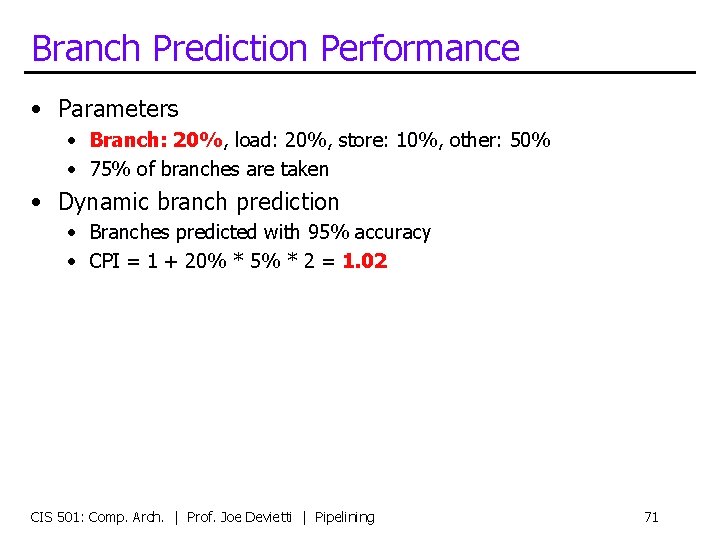 Branch Prediction Performance

• Parameters
  • Branch: 20%, load: 20%, store: 10%, other: 50%
  • 75% of branches are taken
• Dynamic branch prediction
  • Branches predicted with 95% accuracy
  • CPI = 1 + 20% * 5% * 2 = 1.02

CIS 501: Comp. Arch. | Prof. Joe Devietti | Pipelining

71